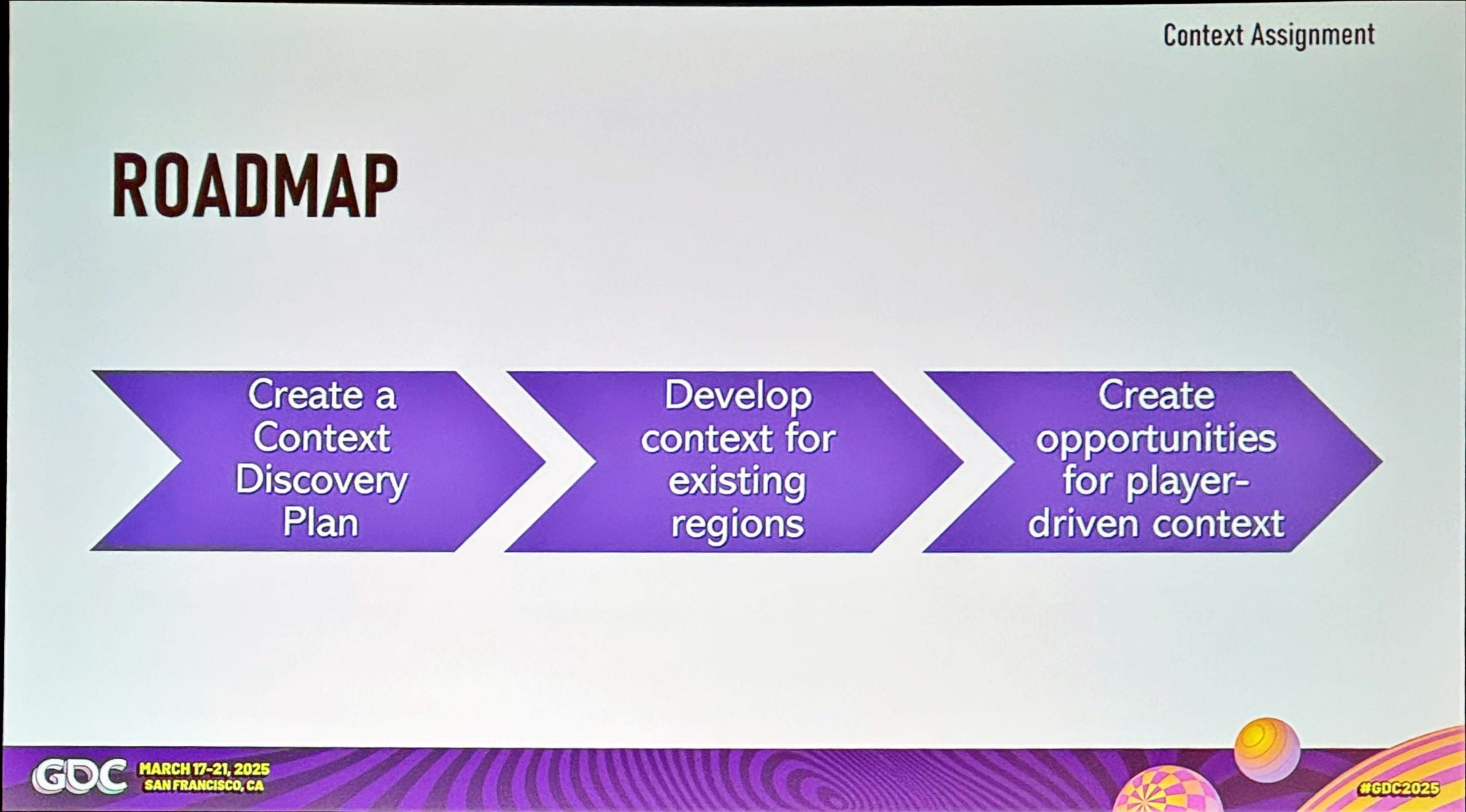 Context Assignment

ROADMAP

Create a Context Discovery Plan

Develop context for existing regions

Create opportunities for player-driven context

GDC MARCH 17-21, 2025 SAN FRANCISCO, CA

#GDC2025